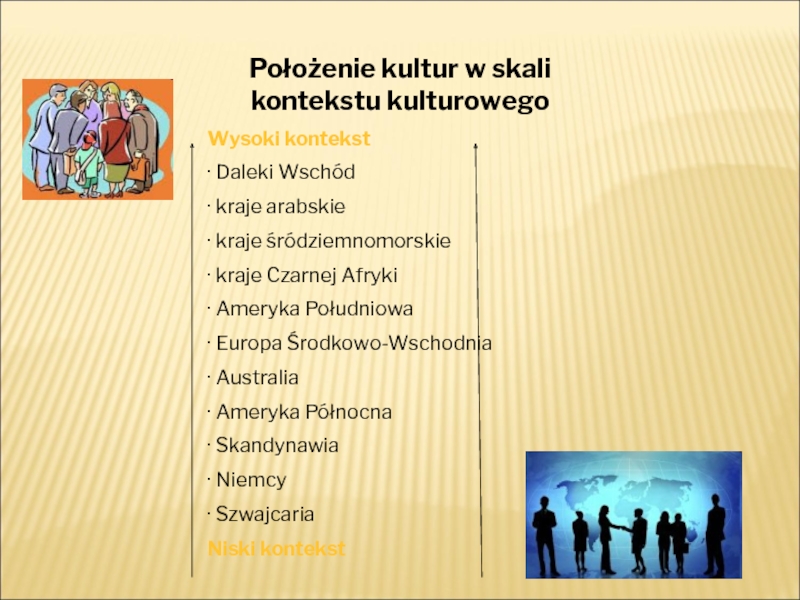 Położenie kultur w skali kontekstu kulturowego

Wysoki kontekst

· Daleki Wschód

· kraje arabskie

· kraje śródziemnomorskie

· kraje Czarnej Afryki

· Ameryka Południowa

· Europa Środkowo-Wschodnia

· Australia

· Ameryka Północna

· Skandynawia

· Niemcy

· Szwajcaria

Niski kontekst